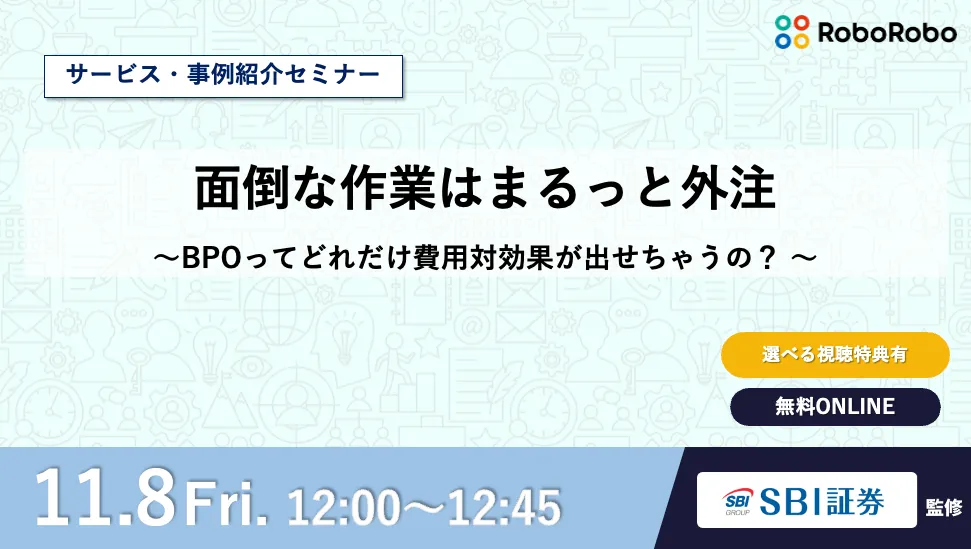 RoboRobo

サービス・事例紹介セミナー

面倒な作業はまるっと外注

～BPOってどれだけ費用対効果が出せちゃうの？ ～

選べる視聴特典有

無料ONLINE

11.8 Fri. 12:00～12:45

SBI GROUP SBI証券 監修